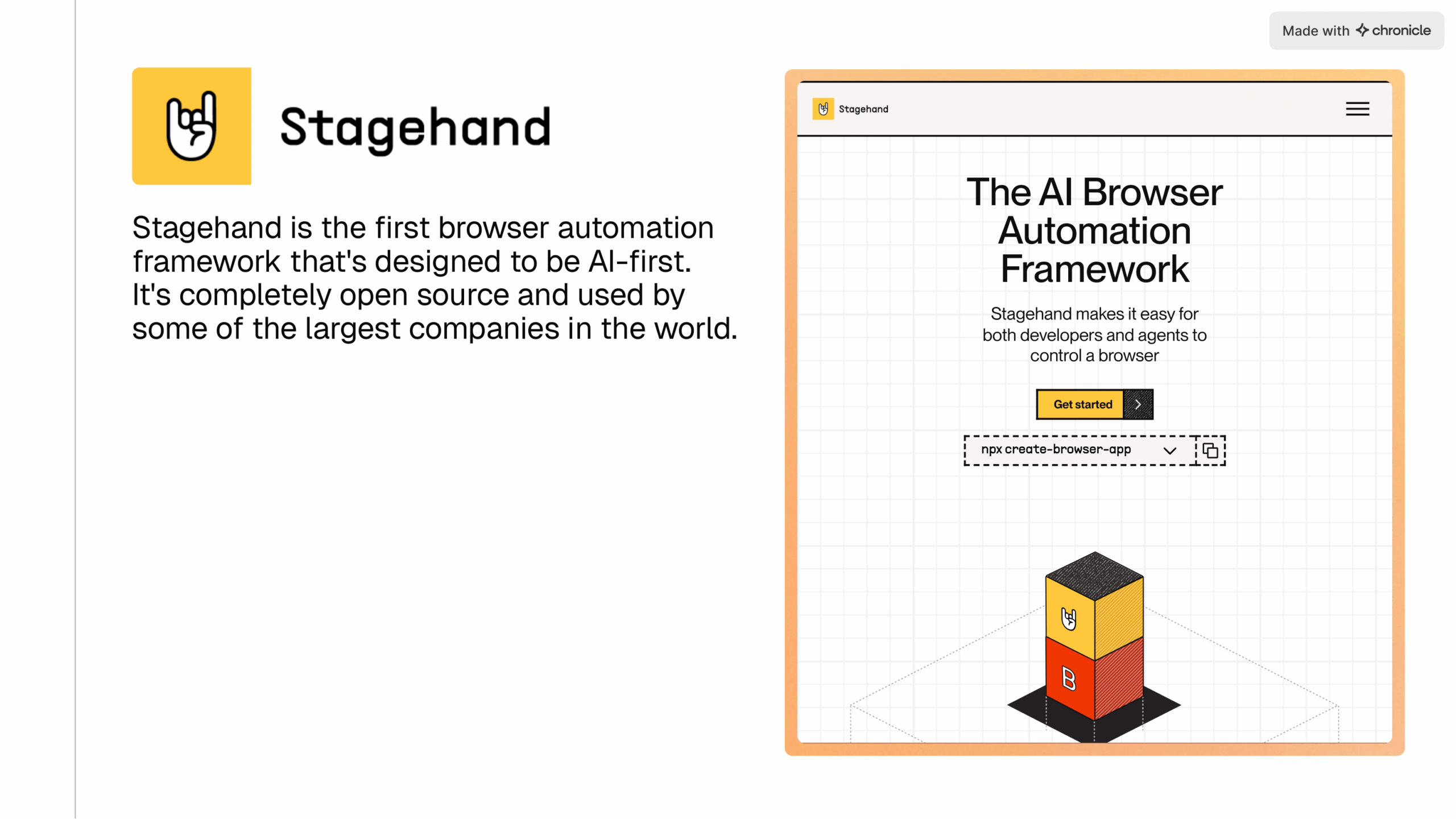 Made with chronicle

Stagehand

Stagehand is the first browser automation framework that's designed to be AI-first. It's completely open source and used by some of the largest companies in the world.

Stagehand

The AI Browser Automation Framework

Stagehand makes it easy for both developers and agents to control a browser

Get started

npx create-browser-app

B